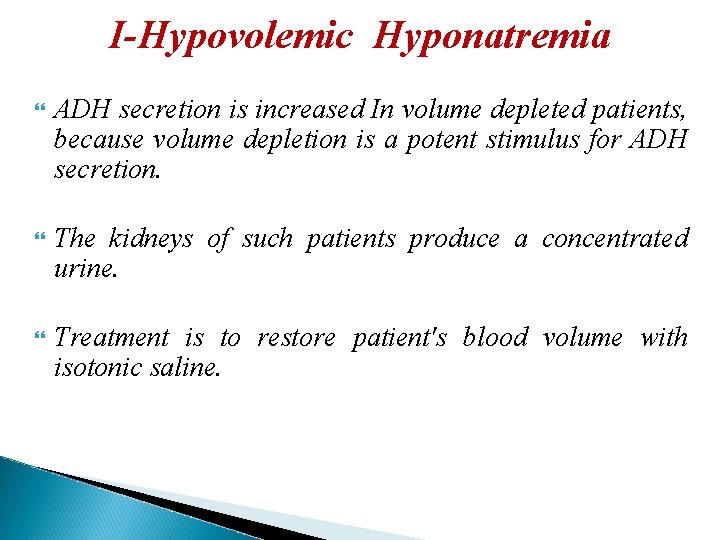 I-Hypovolemic Hyponatremia

ADH secretion is increased In volume depleted patients, because volume depletion is a potent stimulus for ADH secretion.

The kidneys of such patients produce a concentrated urine.

Treatment is to restore patient's blood volume with isotonic saline.